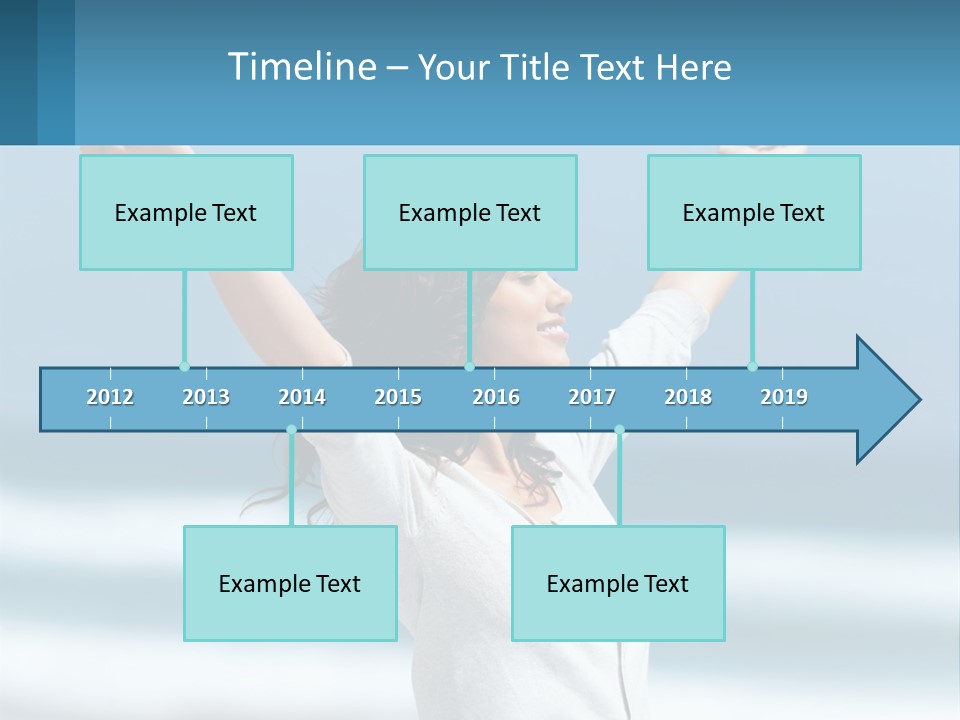 Timeline – Your Title Text Here

Example Text

Example Text

Example Text

2012 2013 2014 2015 2016 2017 2018 2019

Example Text

Example Text